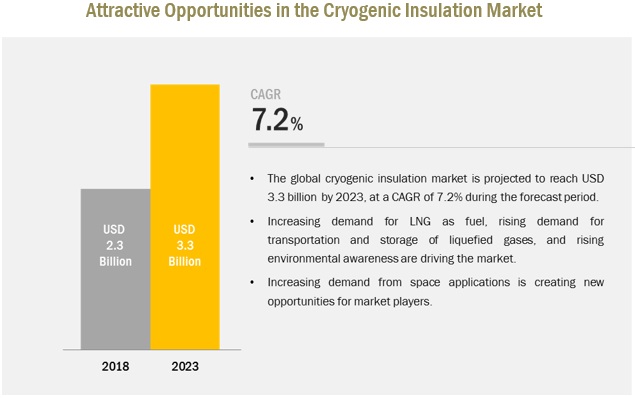 Attractive Opportunities in the Cryogenic Insulation Market

USD 2.3 Billion

USD 3.3 Billion

2018

2023

CAGR

7.2%

• The global cryogenic insulation market is projected to reach USD 3.3 billion by 2023, at a CAGR of 7.2% during the forecast period.

• Increasing demand for LNG as fuel, rising demand for transportation and storage of liquefied gases, and rising environmental awareness are driving the market.

• Increasing demand from space applications is creating new opportunities for market players.